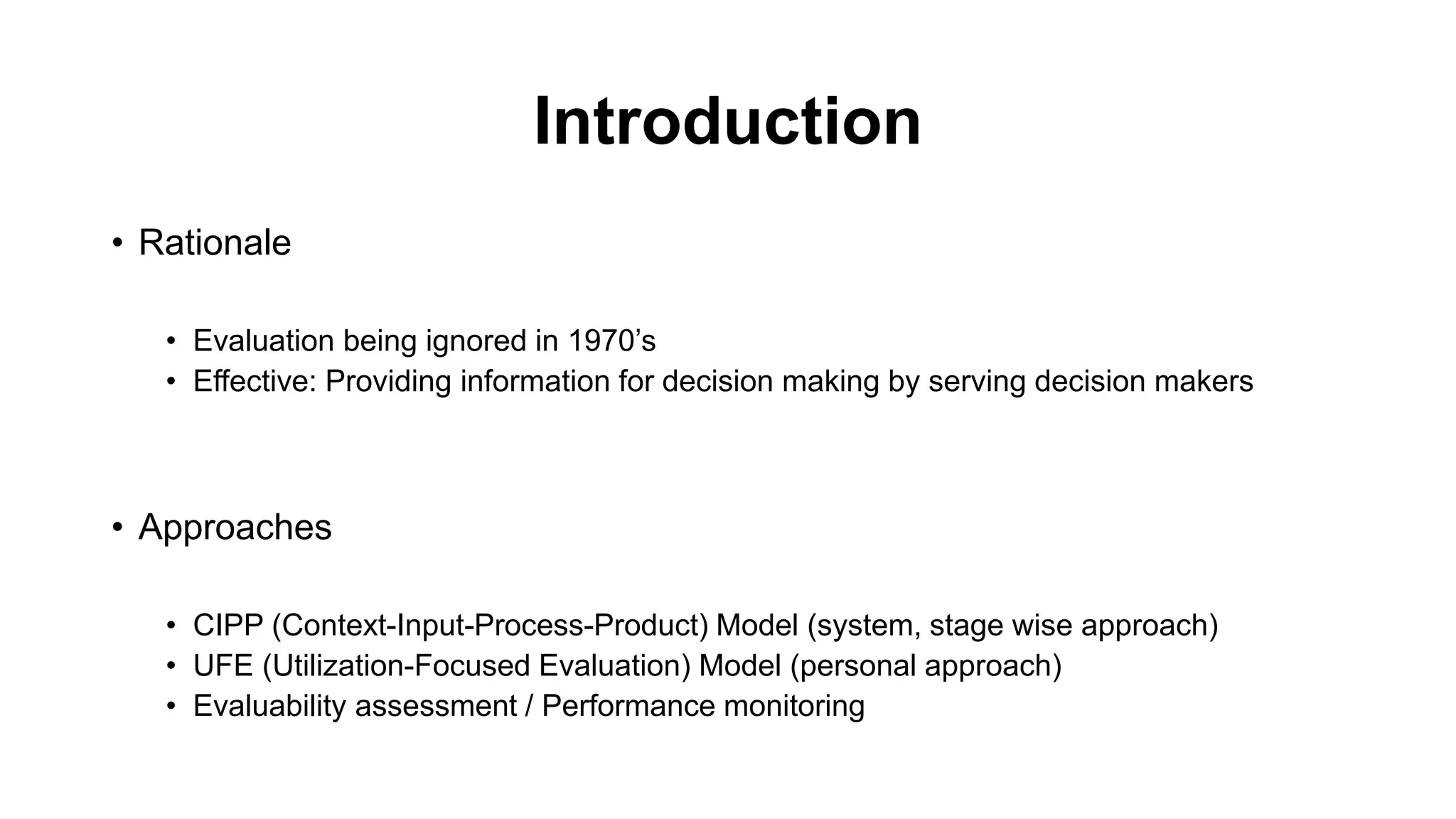 Introduction

• Rationale

• Evaluation being ignored in 1970’s
• Effective: Providing information for decision making by serving decision makers

• Approaches

• CIPP (Context-Input-Process-Product) Model (system, stage wise approach)
• UFE (Utilization-Focused Evaluation) Model (personal approach)
• Evaluability assessment / Performance monitoring